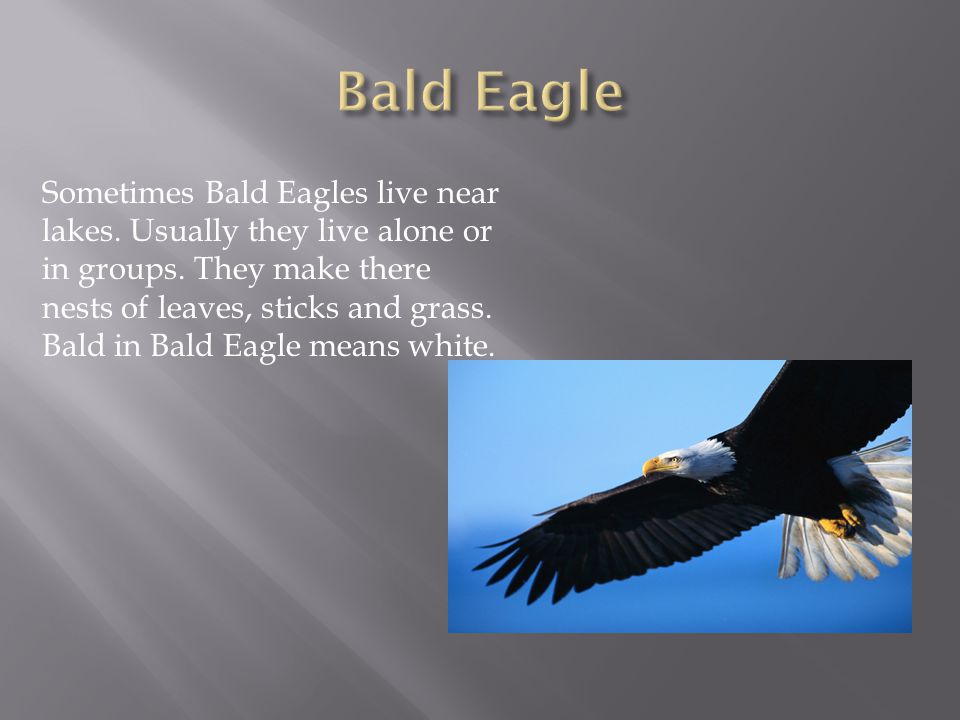 Bald Eagle

Sometimes Bald Eagles live near lakes. Usually they live alone or in groups. They make there nests of leaves, sticks and grass. Bald in Bald Eagle means white.